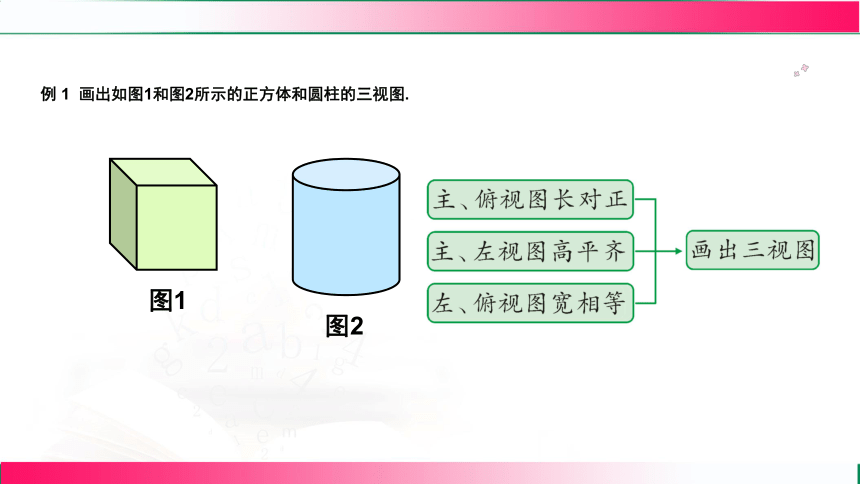 例 1 画出如图1和图2所示的正方体和圆柱的三视图.

图1

图2

主、俯视图长对正

主、左视图高平齐

左、俯视图宽相等

画出三视图